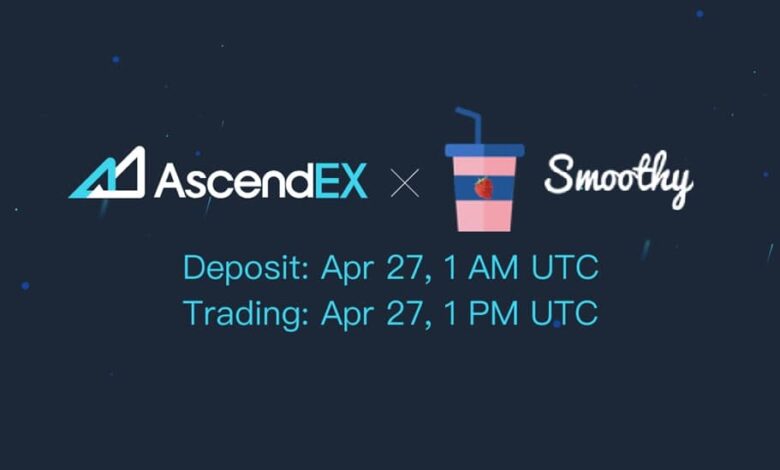 AscendEX × Smoothy

Deposit: Apr 27, 1 AM UTC
Trading: Apr 27, 1 PM UTC